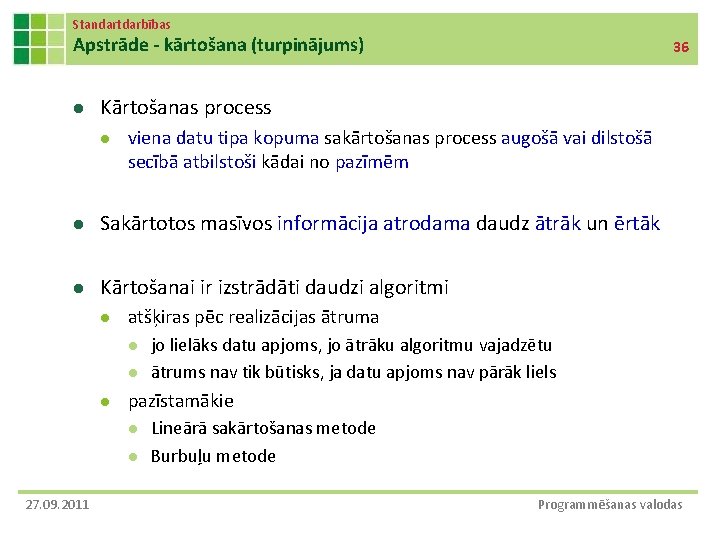 Standartdarbības
Apstrāde - kārtošana (turpinājums)
36

Kārtošanas process

viena datu tipa kopuma sakārtošanas process augošā vai dilstošā secībā atbilstoši kādai no pazīmēm

Sakārtotos masīvos informācija atrodama daudz ātrāk un ērtāk

Kārtošanai ir izstrādāti daudzi algoritmi

atšķiras pēc realizācijas ātruma

jo lielāks datu apjoms, jo ātrāku algoritmu vajadzētu

ātrums nav tik būtisks, ja datu apjoms nav pārāk liels

pazīstamākie

Lineārā sakārtošanas metode

Burbuļu metode

27.09.2011
Programmēšanas valodas